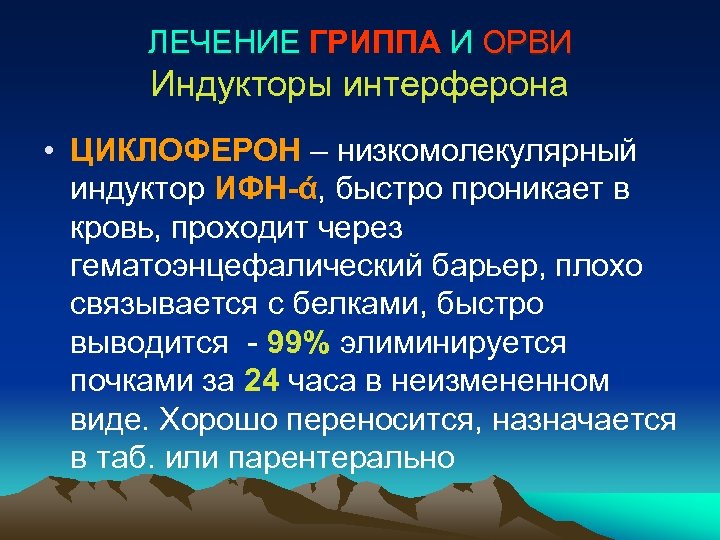 ЛЕЧЕНИЕ ГРИППА И ОРВИ
Индукторы интерферона

• ЦИКЛОФЕРОН – низкомолекулярный индуктор ИФН-ά, быстро проникает в кровь, проходит через гематоэнцефалический барьер, плохо связывается с белками, быстро выводится - 99% элиминируется почками за 24 часа в неизмененном виде. Хорошо переносится, назначается в таб. или парентерально